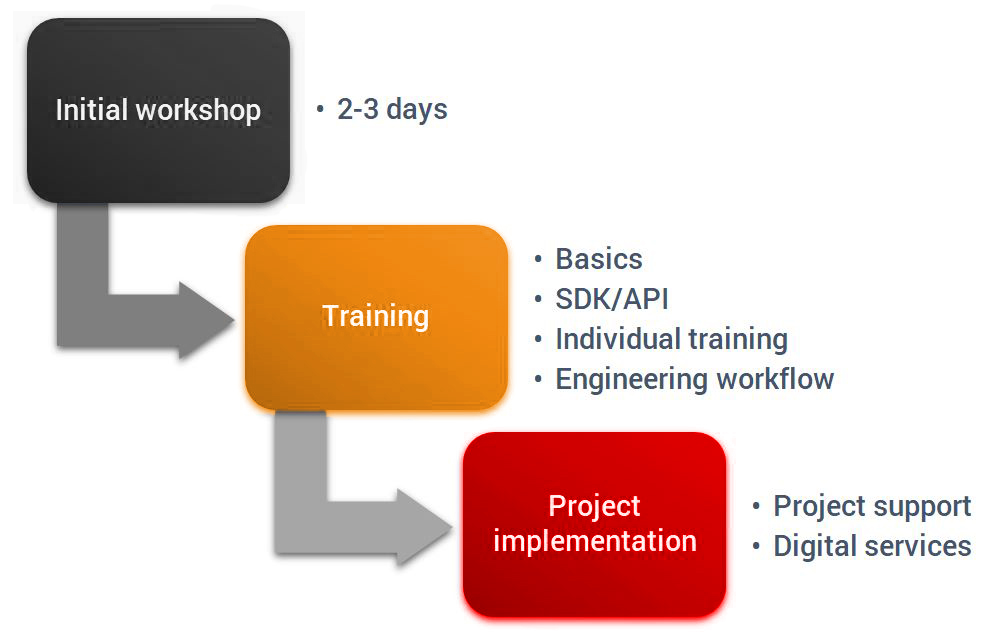 Initial workshop

• 2-3 days

Training

• Basics
• SDK/API
• Individual training
• Engineering workflow

Project implementation

• Project support
• Digital services